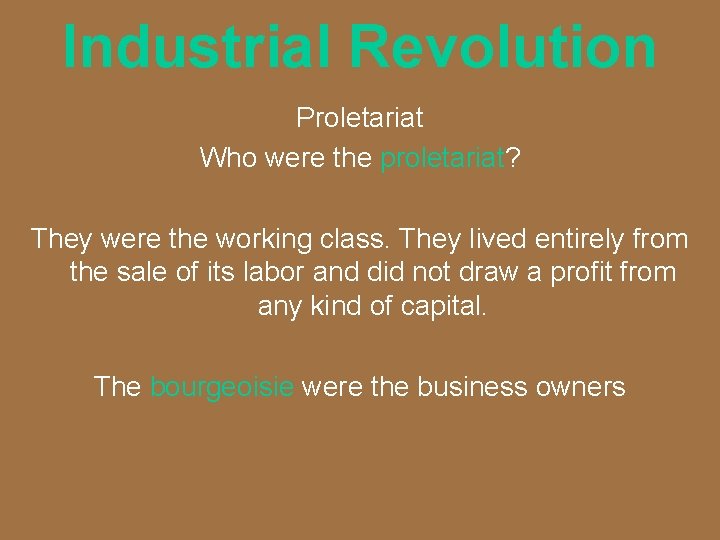 Industrial Revolution

Proletariat

Who were the proletariat?

They were the working class. They lived entirely from the sale of its labor and did not draw a profit from any kind of capital.

The bourgeoisie were the business owners